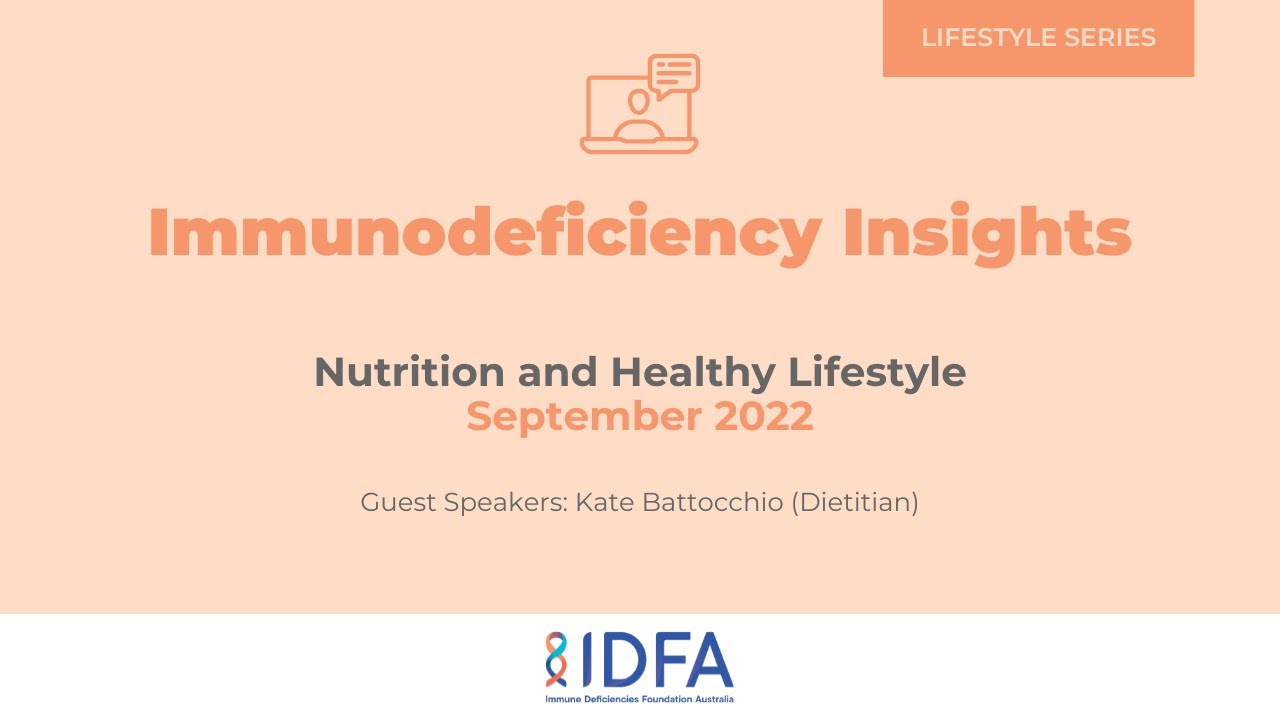 LIFESTYLE SERIES

Immunodeficiency Insights

Nutrition and Healthy Lifestyle
September 2022

Guest Speakers: Kate Battocchio (Dietitian)

IDFA
Immune Deficiencies Foundation Australia